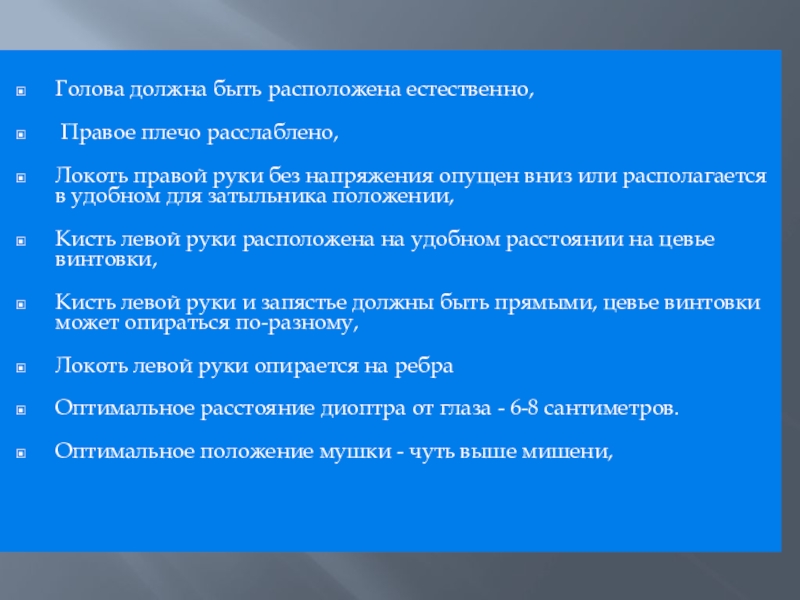 Голова должна быть расположена естественно,

Правое плечо расслаблено,

Локоть правой руки без напряжения опущен вниз или располагается в удобном для затыльника положении,

Кисть левой руки расположена на удобном расстоянии на цевье винтовки,

Кисть левой руки и запястье должны быть прямыми, цевье винтовки может опираться по-разному,

Локоть левой руки опирается на ребра

Оптимальное расстояние диоптра от глаза - 6-8 сантиметров.

Оптимальное положение мушки - чуть выше мишени,